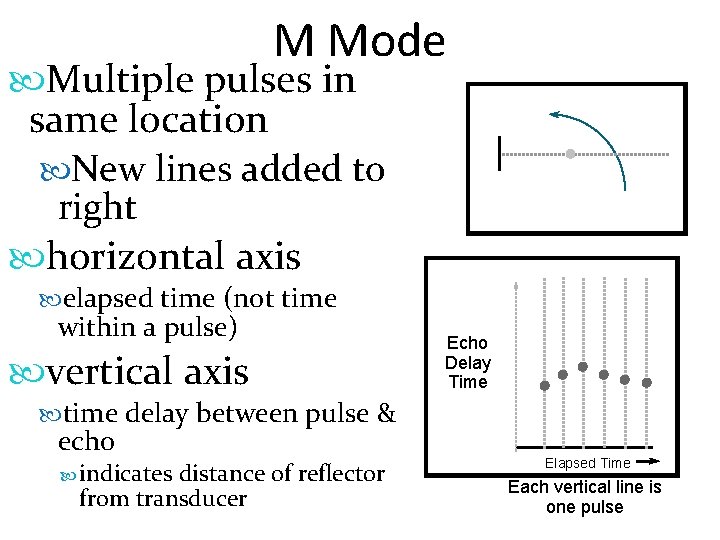 M Mode

Multiple pulses in same location

New lines added to right

horizontal axis

elapsed time (not time within a pulse)

vertical axis

time delay between pulse & echo

indicates distance of reflector from transducer

Echo Delay Time

Elapsed Time

Each vertical line is one pulse